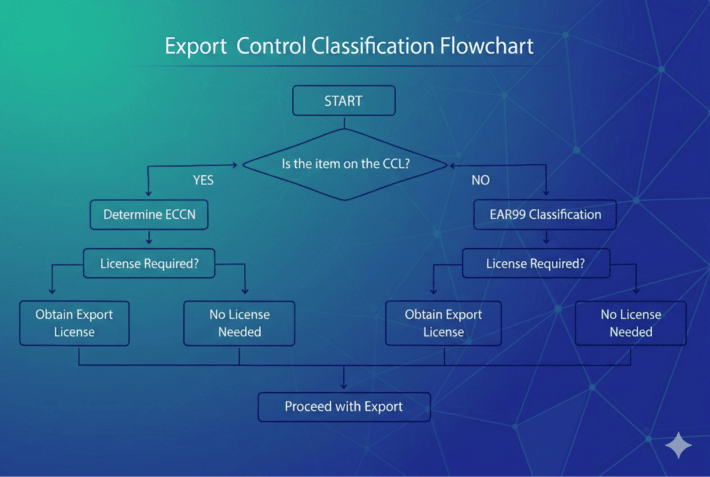 Export Control Classification Flowchart

START

Is the item on the CCL?

YES

NO

Determine ECCN

EAR99 Classification

License Required?

License Required?

Obtain Export License

No License Needed

Obtain Export License

No License Needed

Proceed with Export